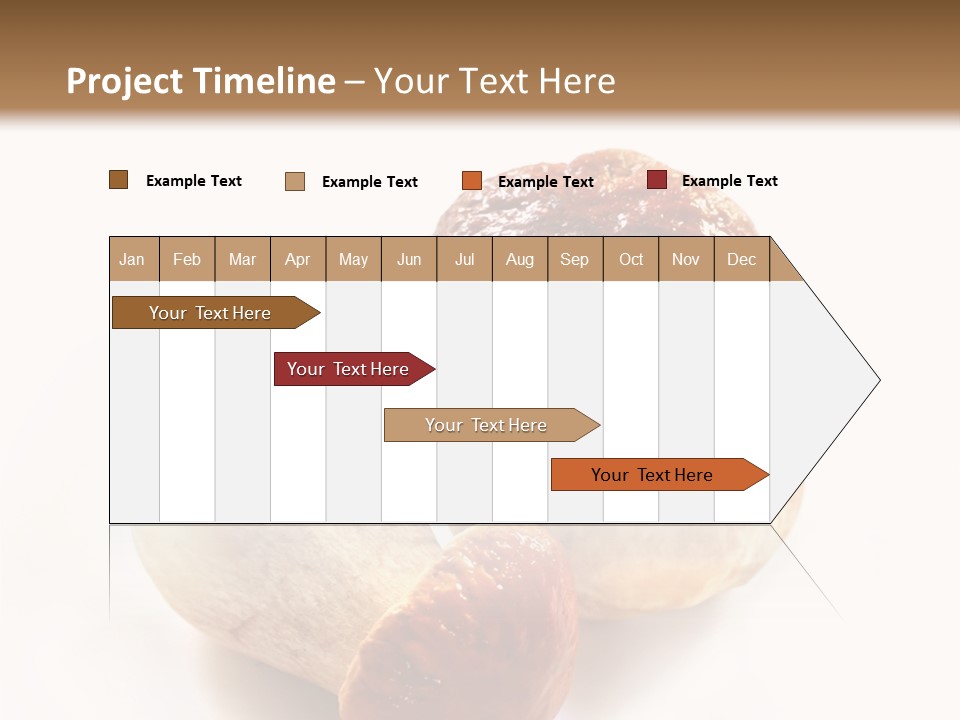 Project Timeline – Your Text Here

Example Text
Example Text
Example Text
Example Text

| Jan | Feb | Mar | Apr | May | Jun | Jul | Aug | Sep | Oct | Nov | Dec |
|---|---|---|---|---|---|---|---|---|---|---|---|

Your Text Here

Your Text Here

Your Text Here

Your Text Here